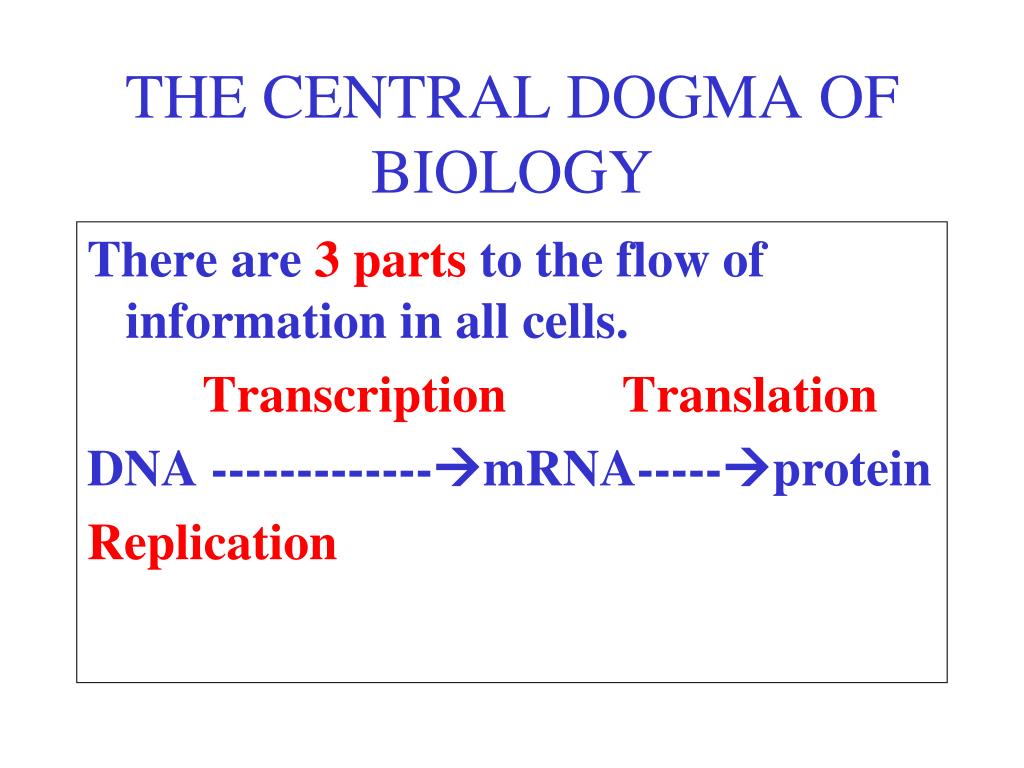 THE CENTRAL DOGMA OF BIOLOGY

There are 3 parts to the flow of information in all cells.

Transcription Translation

DNA ------------→mRNA-----→protein

Replication